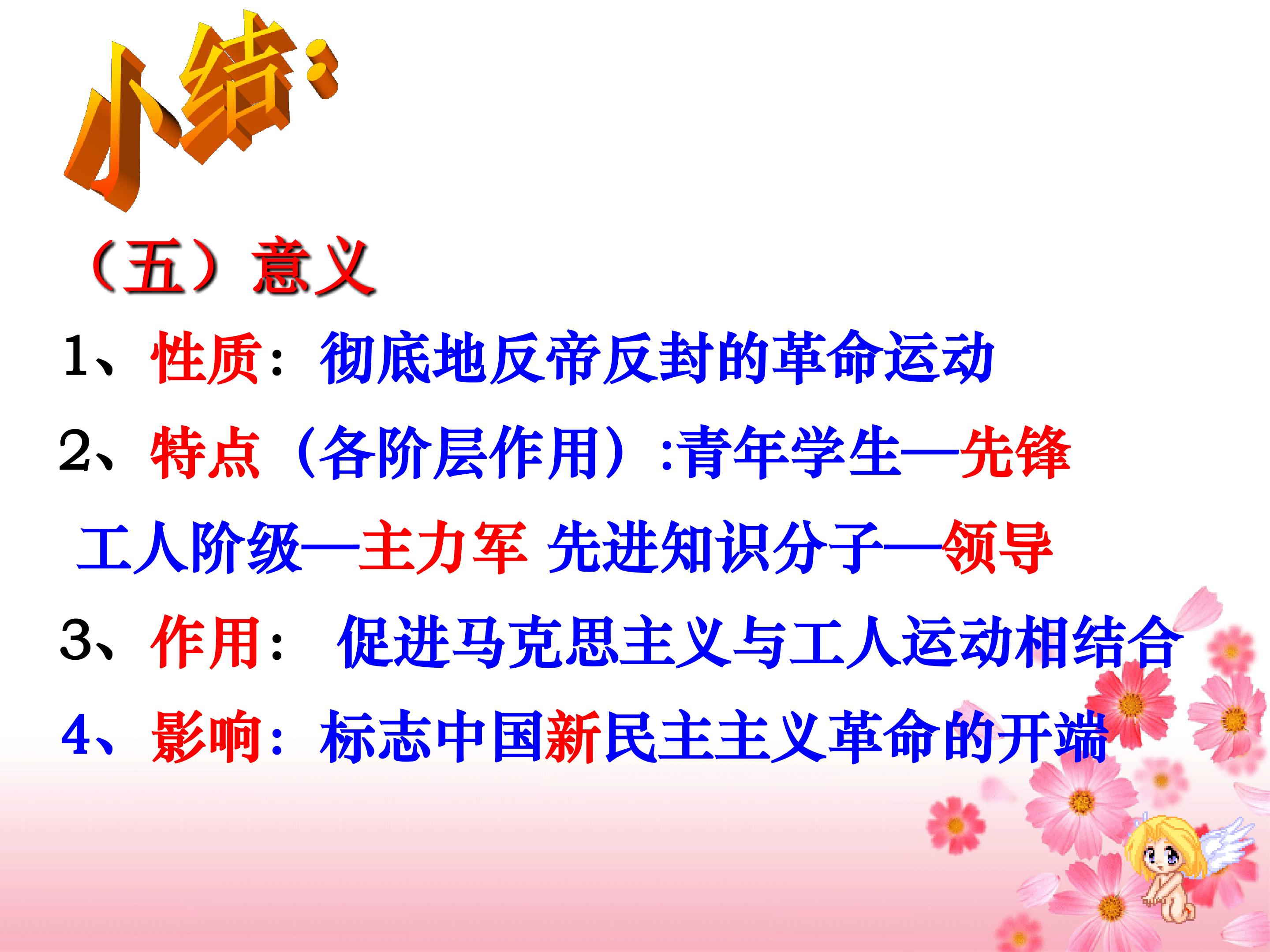 小结：

（五）意义

1、性质：彻底地反帝反封的革命运动

2、特点（各阶层作用）:青年学生—先锋

工人阶级—主力军 先进知识分子—领导

3、作用： 促进马克思主义与工人运动相结合

4、影响：标志中国新民主主义革命的开端